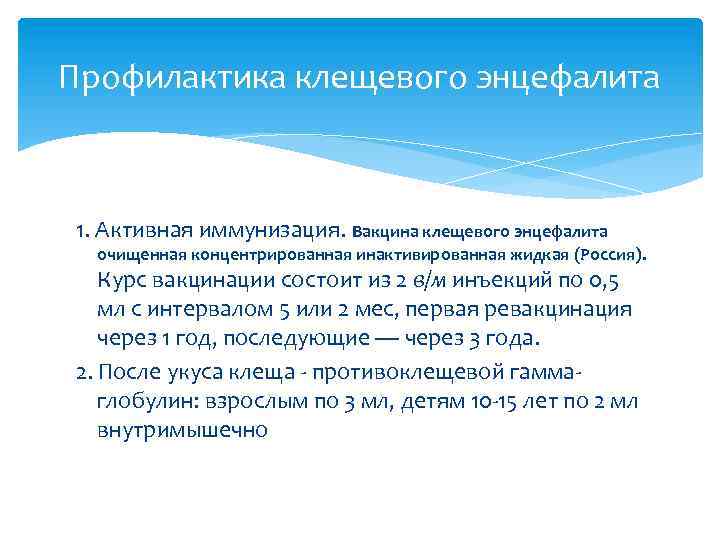 Профилактика клещевого энцефалита

1. Активная иммунизация. Вакцина клещевого энцефалита очищенная концентрированная инактивированная жидкая (Россия). Курс вакцинации состоит из 2 в/м инъекций по 0,5 мл с интервалом 5 или 2 мес, первая ревакцинация через 1 год, последующие — через 3 года.

2. После укуса клеща - противоклещевой гамма-глобулин: взрослым по 3 мл, детям 10-15 лет по 2 мл внутримышечно